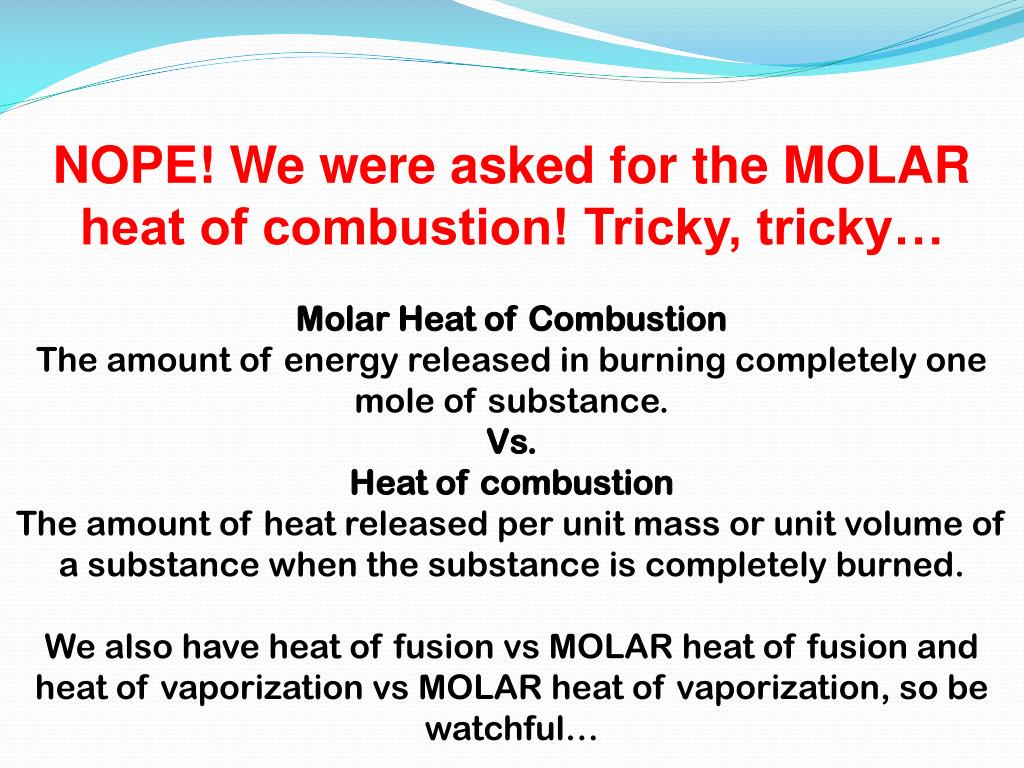 NOPE! We were asked for the MOLAR heat of combustion! Tricky, tricky…

Molar Heat of Combustion
The amount of energy released in burning completely one mole of substance.
Vs.
Heat of combustion
The amount of heat released per unit mass or unit volume of a substance when the substance is completely burned.

We also have heat of fusion vs MOLAR heat of fusion and heat of vaporization vs MOLAR heat of vaporization, so be watchful…